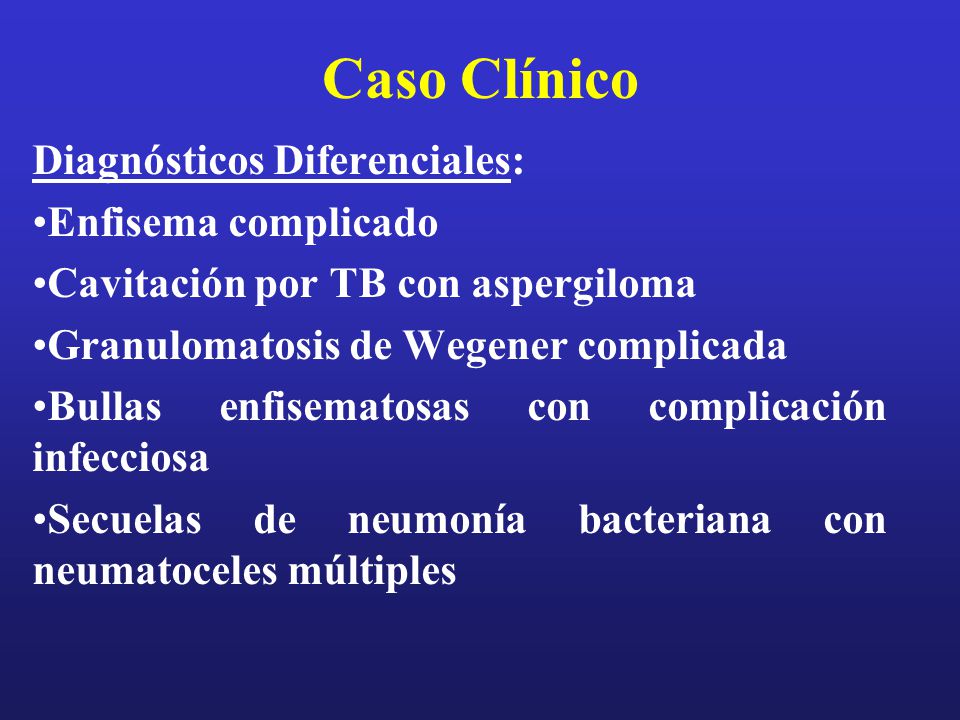 Caso Clínico

Diagnósticos Diferenciales:

•Enfisema complicado

•Cavitación por TB con aspergiloma

•Granulomatosis de Wegener complicada

•Bullas enfisematosas con complicación infecciosa

•Secuelas de neumonía bacteriana con neumatoceles múltiples